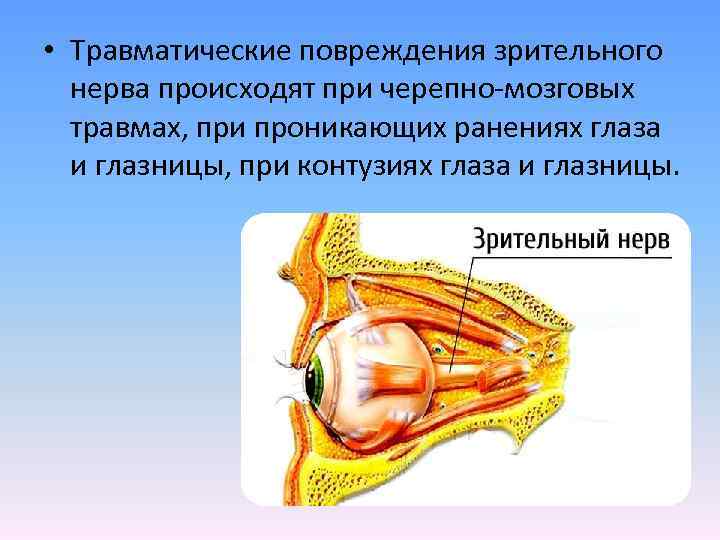 • Травматические повреждения зрительного нерва происходят при черепно-мозговых травмах, при проникающих ранениях глаза и глазницы, при контузиях глаза и глазницы.

Зрительный нерв